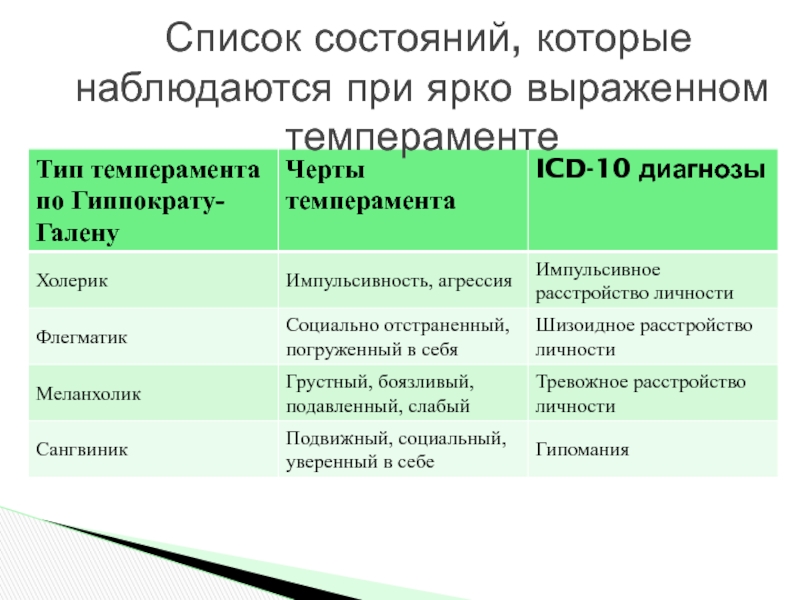 Список состояний, которые наблюдаются при ярко выраженном темпераменте

| Тип темперамента по Гиппократу-Галену | Черты темперамента | ICD-10 диагнозы |
|---|---|---|
| Холерик | Импульсивность, агрессия | Импульсивное расстройство личности |
| Флегматик | Социально отстраненный, погруженный в себя | Шизоидное расстройство личности |
| Меланхолик | Грустный, боязливый, подавленный, слабый | Тревожное расстройство личности |
| Сангвиник | Подвижный, социальный, уверенный в себе | Гипомания |